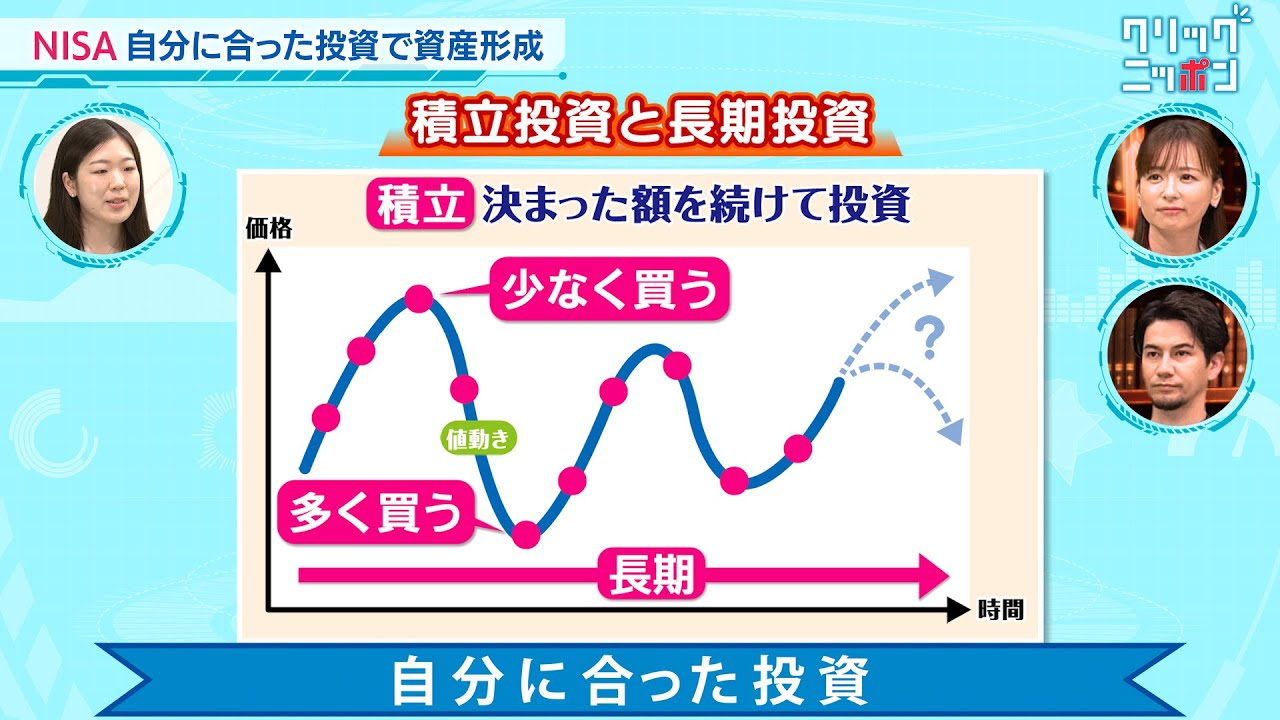 NISA 自分に合った投資で資産形成

クリック ニッポン

積立投資と長期投資

積立 決まった額を続けて投資

価格

少なく買う

?

値動き

多く買う

長期

時間

自分に合った投資